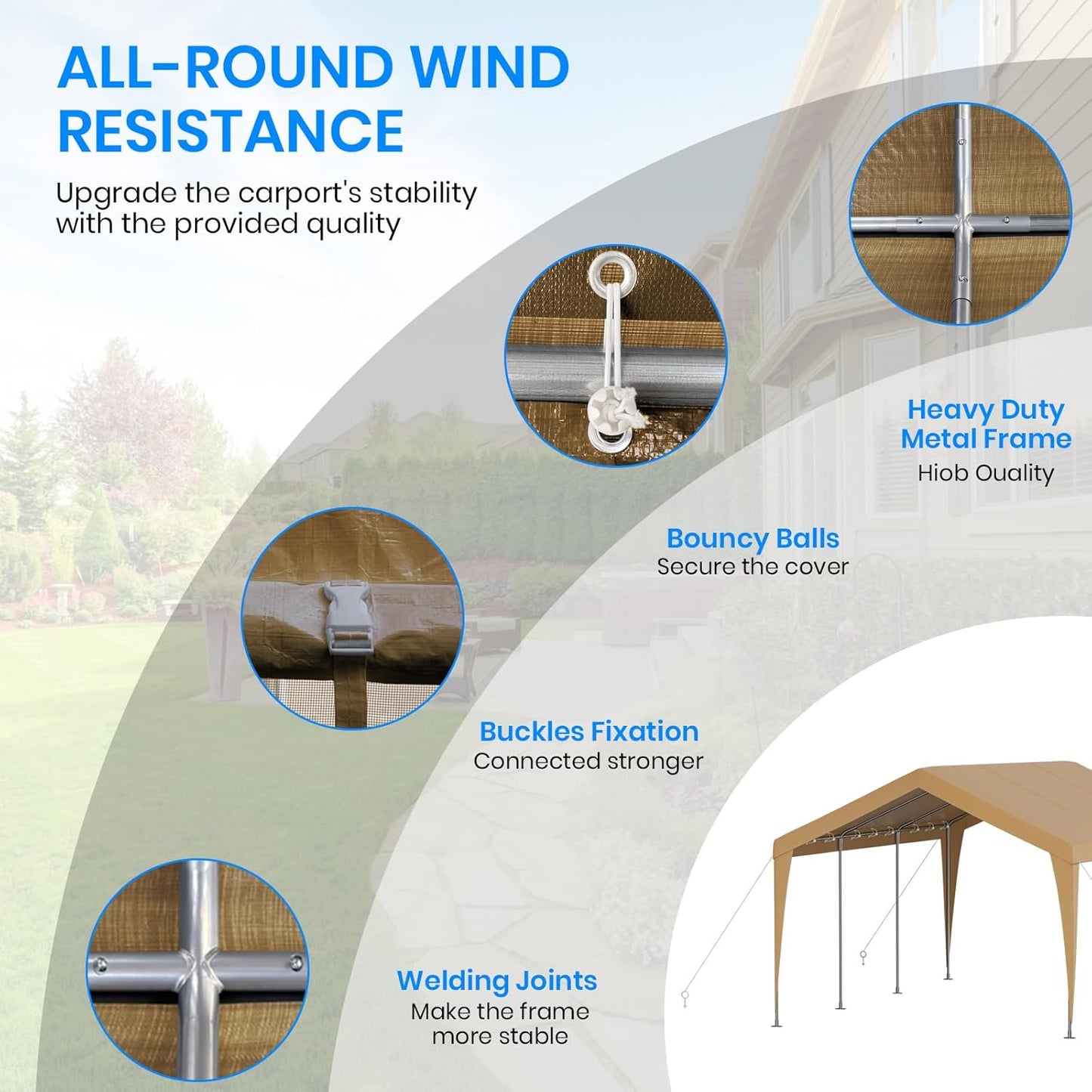 ALL-ROUND WIND RESISTANCE

Upgrade the carport's stability with the provided quality

Heavy Duty Metal Frame
Hiob Ouality

Bouncy Balls
Secure the cover

Buckles Fixation
Connected stronger

Welding Joints
Make the frame more stable